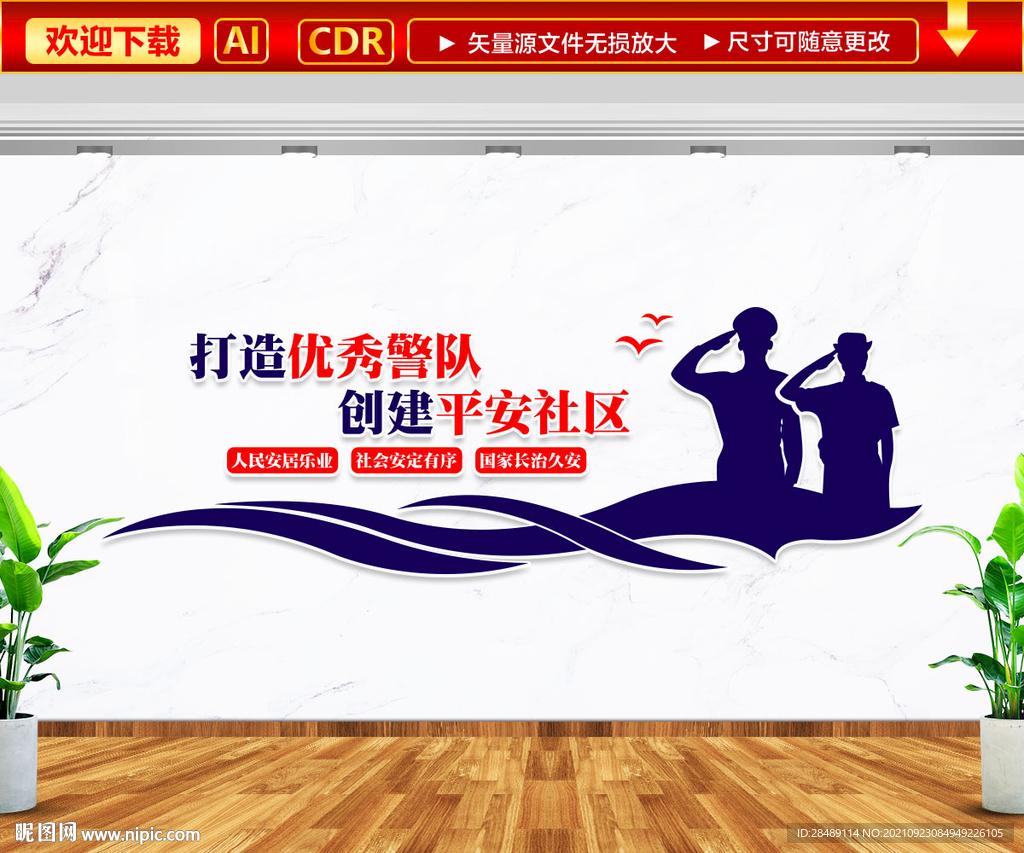 欢迎下载 AI CDR ▶ 矢量源文件无损放大 ▶ 尺寸可随意更改

打造优秀警队
创建平安社区

人民安居乐业 社会安定有序 国家长治久安

昵图网 www.nipic.com

ID:28489114 NO:20210923084949226105